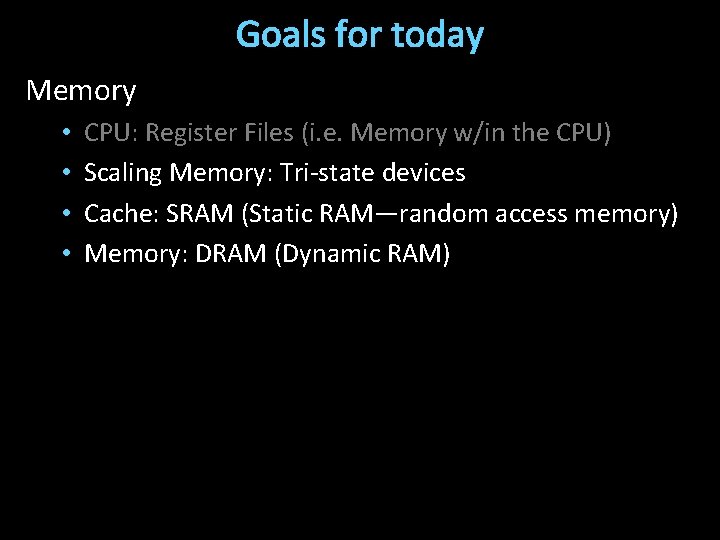 Goals for today

Memory

• CPU: Register Files (i.e. Memory w/in the CPU)
• Scaling Memory: Tri-state devices
• Cache: SRAM (Static RAM—random access memory)
• Memory: DRAM (Dynamic RAM)